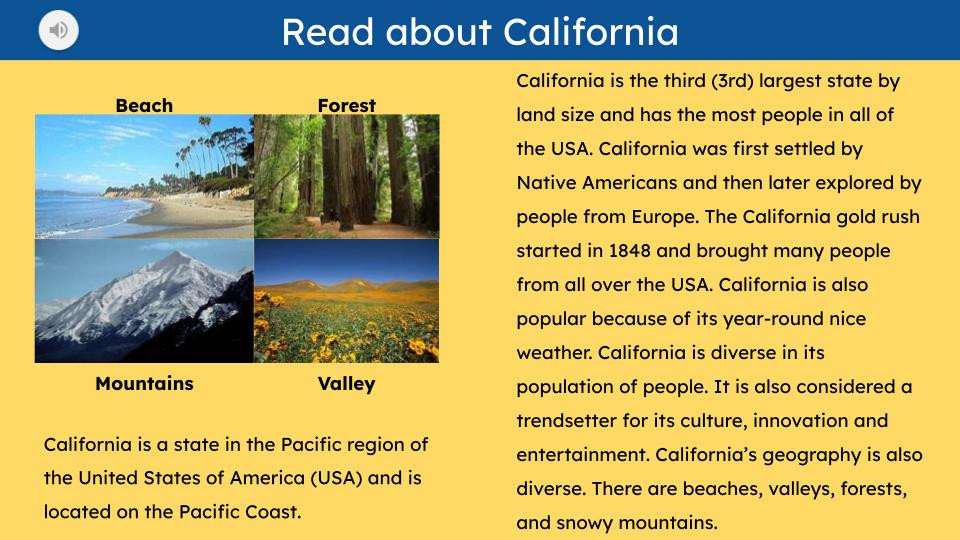 Read about California

Beach
Forest
Mountains
Valley

California is a state in the Pacific region of the United States of America (USA) and is located on the Pacific Coast.

California is the third (3rd) largest state by land size and has the most people in all of the USA. California was first settled by Native Americans and then later explored by people from Europe. The California gold rush started in 1848 and brought many people from all over the USA. California is also popular because of its year-round nice weather. California is diverse in its population of people. It is also considered a trendsetter for its culture, innovation and entertainment. California's geography is also diverse. There are beaches, valleys, forests, and snowy mountains.